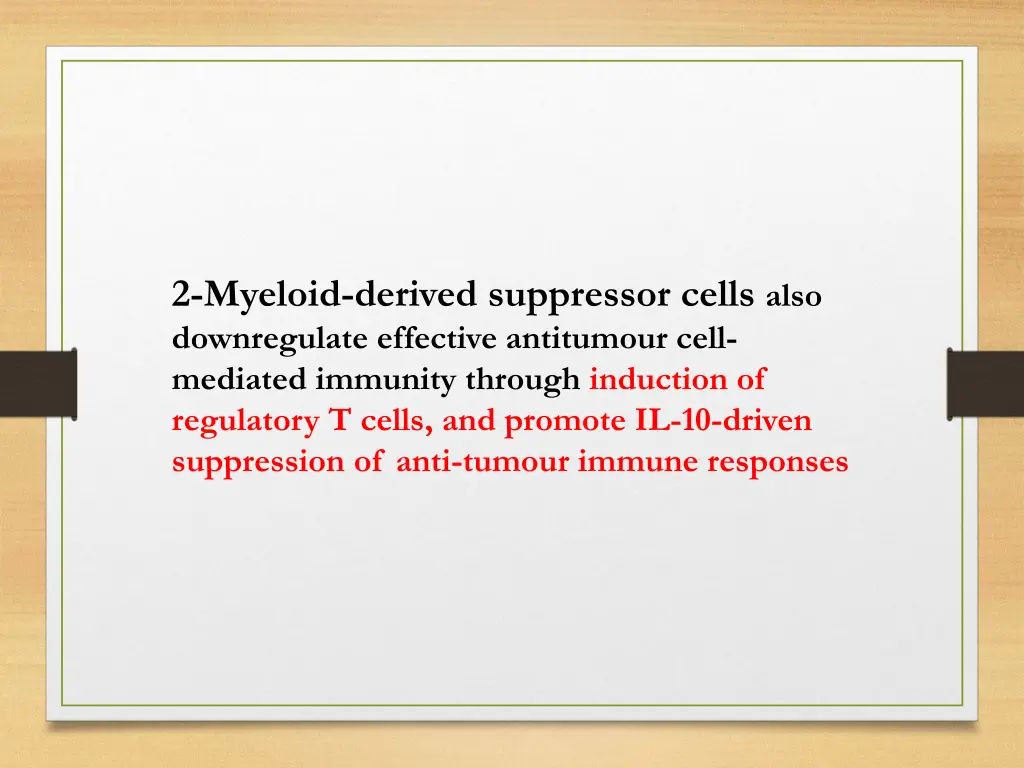 2-Myeloid-derived suppressor cells also downregulate effective antitumour cell-mediated immunity through induction of regulatory T cells, and promote IL-10-driven suppression of anti-tumour immune responses